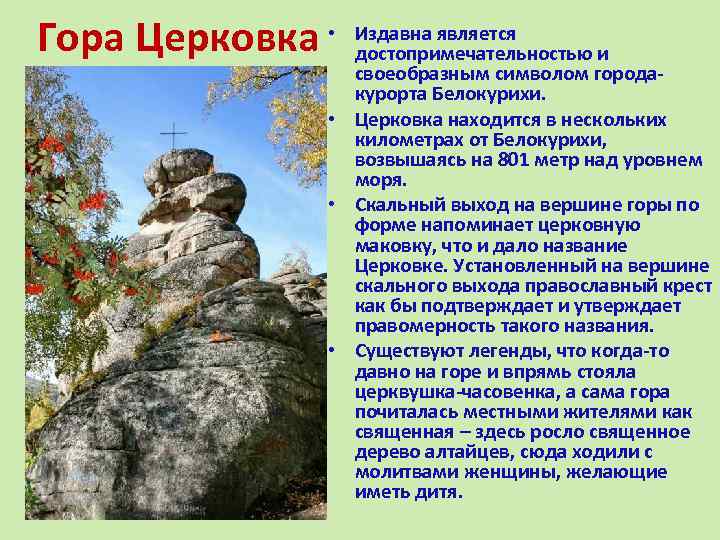 Гора Церковка

• Издавна является достопримечательностью и своеобразным символом города-курорта Белокурихи.

• Церковка находится в нескольких километрах от Белокурихи, возвышаясь на 801 метр над уровнем моря.

• Скальный выход на вершине горы по форме напоминает церковную маковку, что и дало название Церковке. Установленный на вершине скального выхода православный крест как бы подтверждает и утверждает правомерность такого названия.

• Существуют легенды, что когда-то давно на горе и впрямь стояла церквушка-часовенка, а сама гора почиталась местными жителями как священная – здесь росло священное дерево алтайцев, сюда ходили с молитвами женщины, желающие иметь дитя.